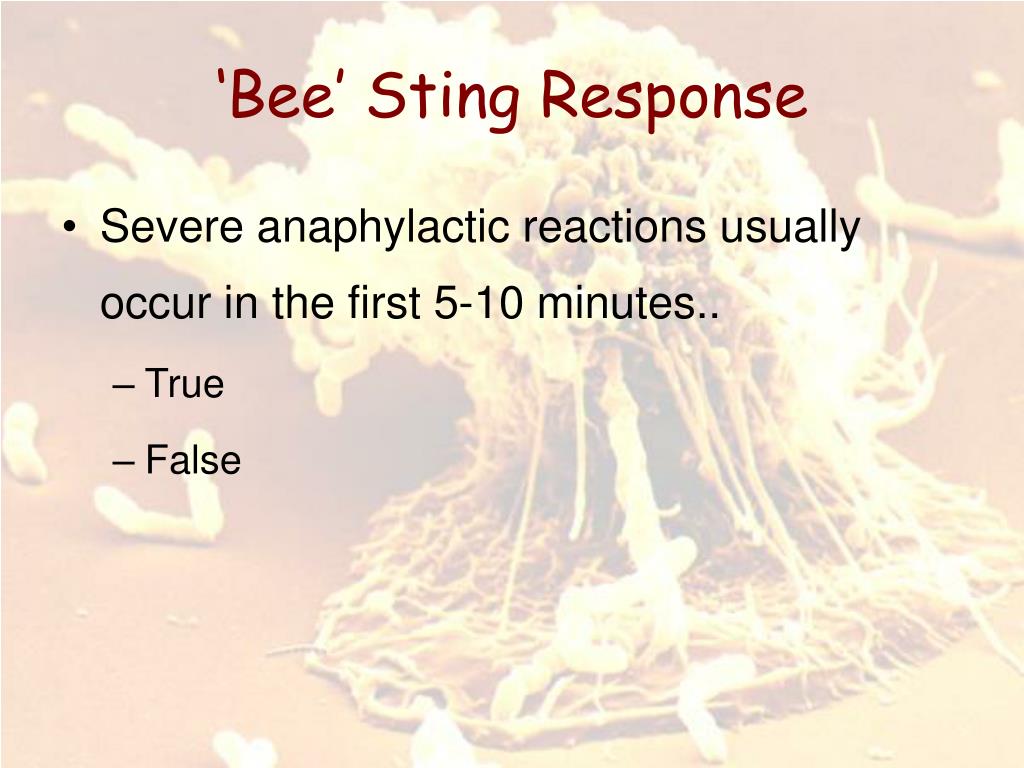 ‘Bee’ Sting Response

• Severe anaphylactic reactions usually occur in the first 5-10 minutes..
– True
– False